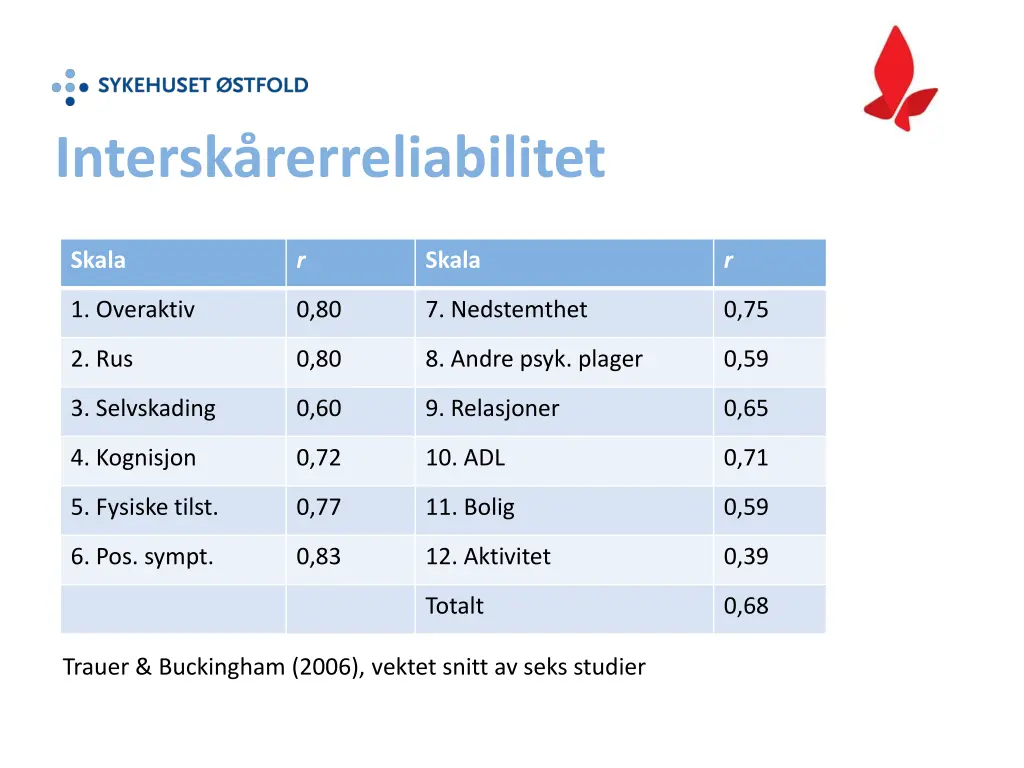 SYKEHUSET ØSTFOLD

Interskårerreliabilitet

| Skala | r | Skala | r |
|---|---|---|---|
| 1. Overaktiv | 0,80 | 7. Nedstemthet | 0,75 |
| 2. Rus | 0,80 | 8. Andre psyk. plager | 0,59 |
| 3. Selvskading | 0,60 | 9. Relasjoner | 0,65 |
| 4. Kognisjon | 0,72 | 10. ADL | 0,71 |
| 5. Fysiske tilst. | 0,77 | 11. Bolig | 0,59 |
| 6. Pos. sympt. | 0,83 | 12. Aktivitet | 0,39 |
| | | Totalt | 0,68 |

Trauer & Buckingham (2006), vektet snitt av seks studier